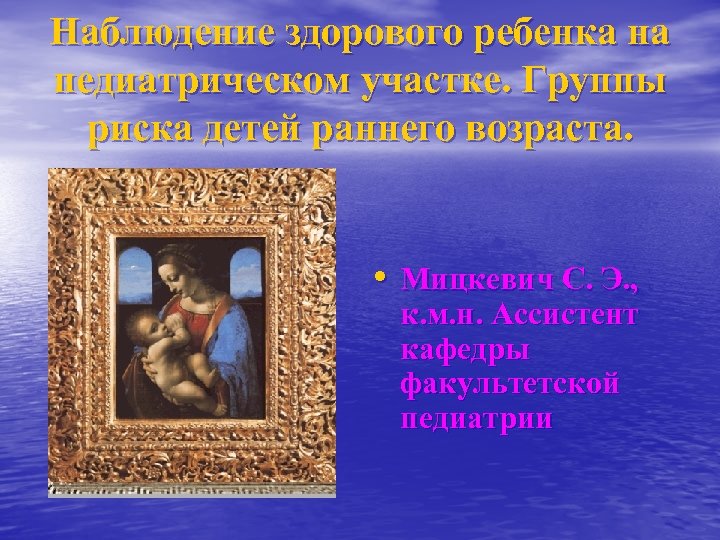 Наблюдение здорового ребенка на педиатрическом участке. Группы риска детей раннего возраста.

• Мицкевич С. Э., к.м.н. Ассистент кафедры факультетской педиатрии